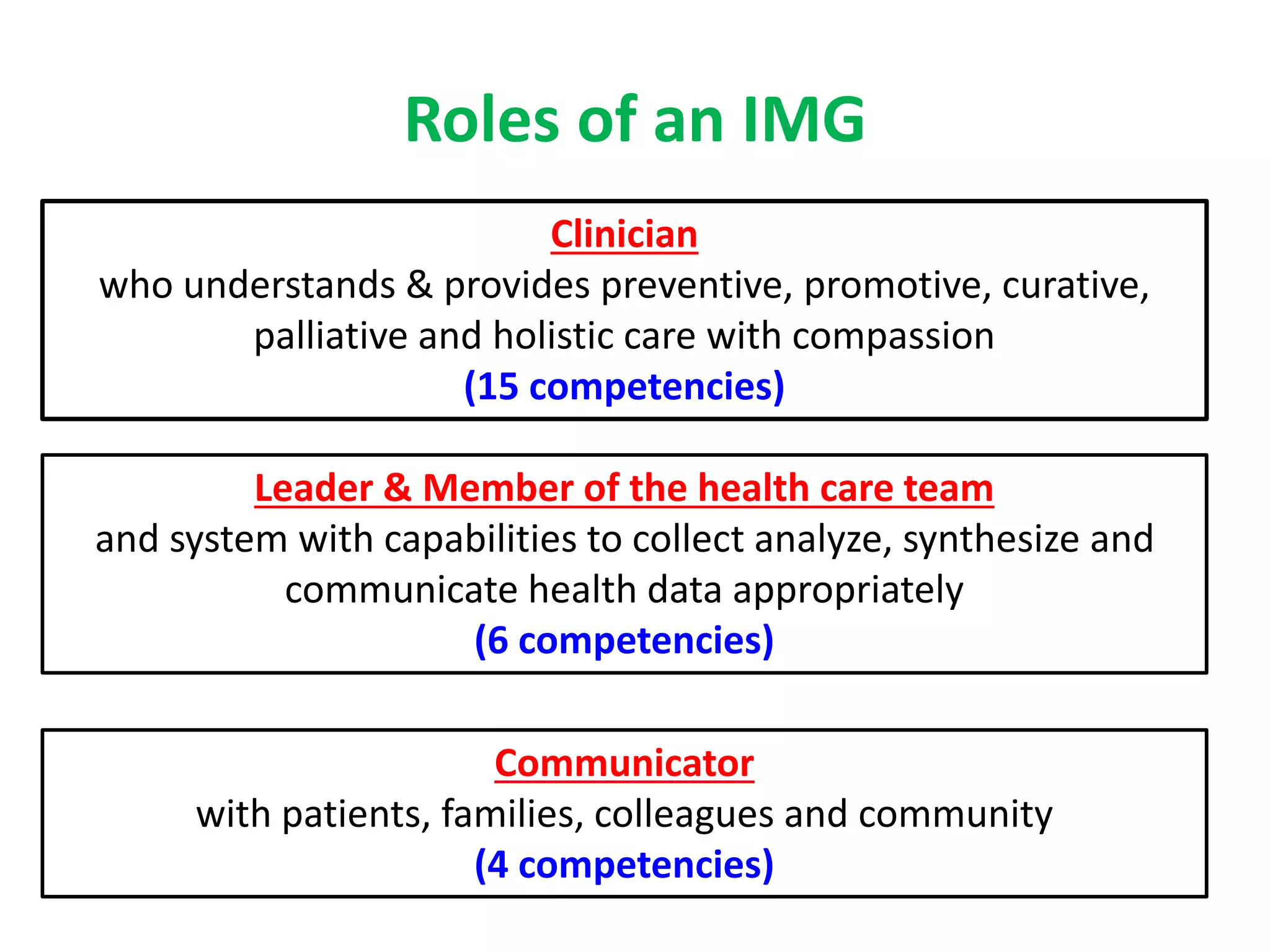 Roles of an IMG

Clinician
who understands & provides preventive, promotive, curative, palliative and holistic care with compassion
(15 competencies)

Leader & Member of the health care team
and system with capabilities to collect analyze, synthesize and communicate health data appropriately
(6 competencies)

Communicator
with patients, families, colleagues and community
(4 competencies)